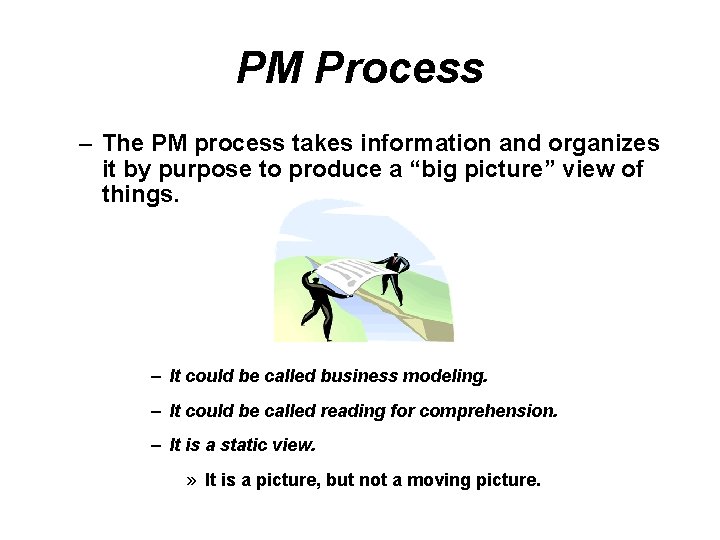 PM Process

– The PM process takes information and organizes it by purpose to produce a “big picture” view of things.

– It could be called business modeling.

– It could be called reading for comprehension.

– It is a static view.

» It is a picture, but not a moving picture.